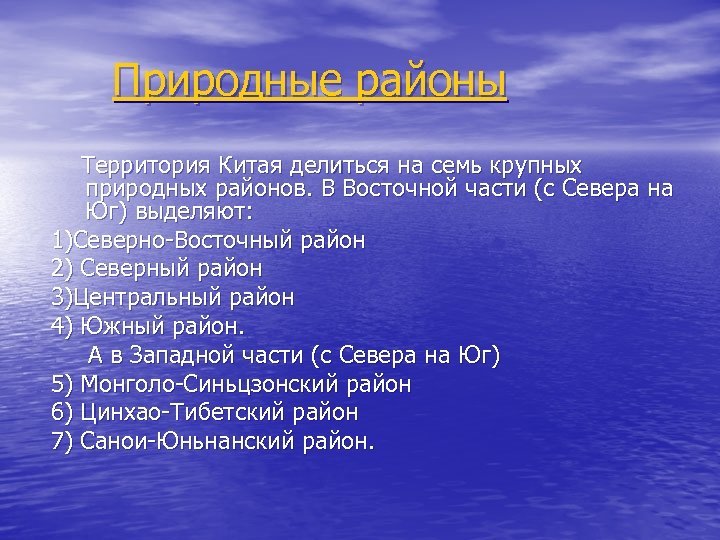 Природные районы

Территория Китая делиться на семь крупных природных районов. В Восточной части (с Севера на Юг) выделяют:
1)Северно-Восточный район
2) Северный район
3)Центральный район
4) Южный район.
А в Западной части (с Севера на Юг)
5) Монголо-Синьцзонский район
6) Цинхао-Тибетский район
7) Санои-Юньнанский район.